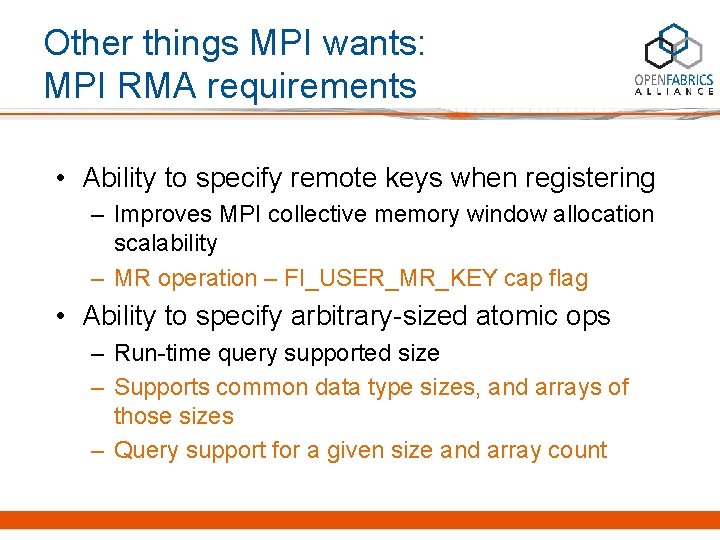 Other things MPI wants:
MPI RMA requirements

OPENFABRICS
ALLIANCE

• Ability to specify remote keys when registering
– Improves MPI collective memory window allocation scalability
– MR operation – FI_USER_MR_KEY cap flag
• Ability to specify arbitrary-sized atomic ops
– Run-time query supported size
– Supports common data type sizes, and arrays of those sizes
– Query support for a given size and array count